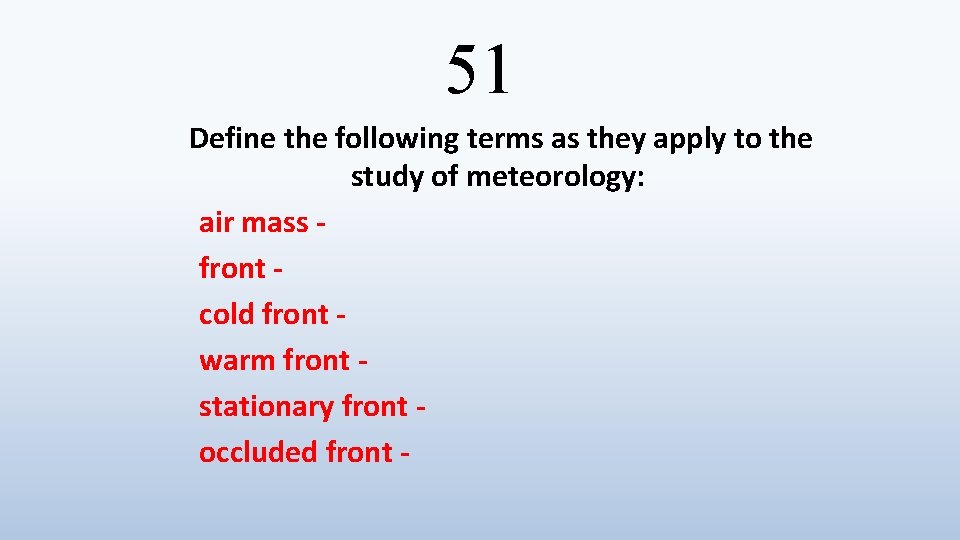 51

Define the following terms as they apply to the study of meteorology:

air mass -
front -
cold front -
warm front -
stationary front -
occluded front -